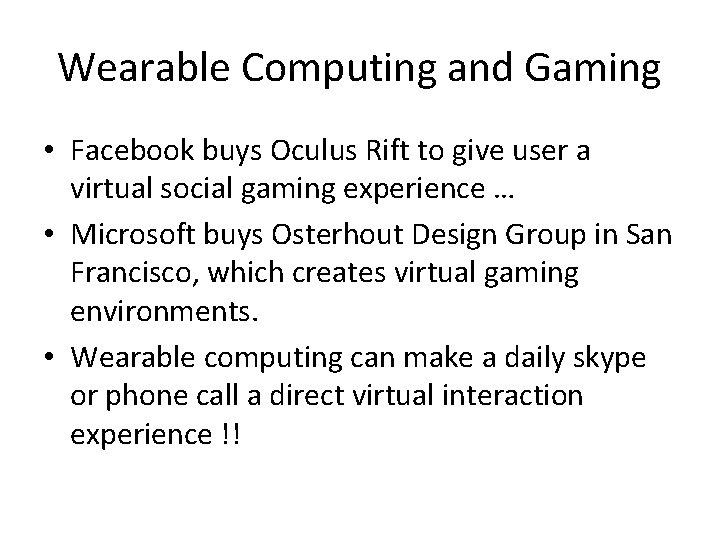 Wearable Computing and Gaming

• Facebook buys Oculus Rift to give user a virtual social gaming experience …
• Microsoft buys Osterhout Design Group in San Francisco, which creates virtual gaming environments.
• Wearable computing can make a daily skype or phone call a direct virtual interaction experience !!